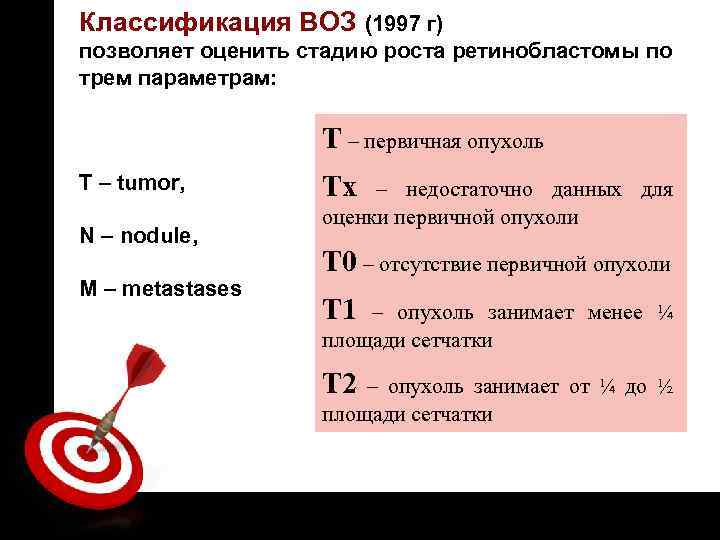 Классификация ВОЗ (1997 г)
позволяет оценить стадию роста ретинобластомы по трем параметрам:

T – tumor,

N – nodule,

M – metastases

T – первичная опухоль

Tx – недостаточно данных для оценки первичной опухоли

T0 – отсутствие первичной опухоли

T1 – опухоль занимает менее ¼ площади сетчатки

T2 – опухоль занимает от ¼ до ½ площади сетчатки